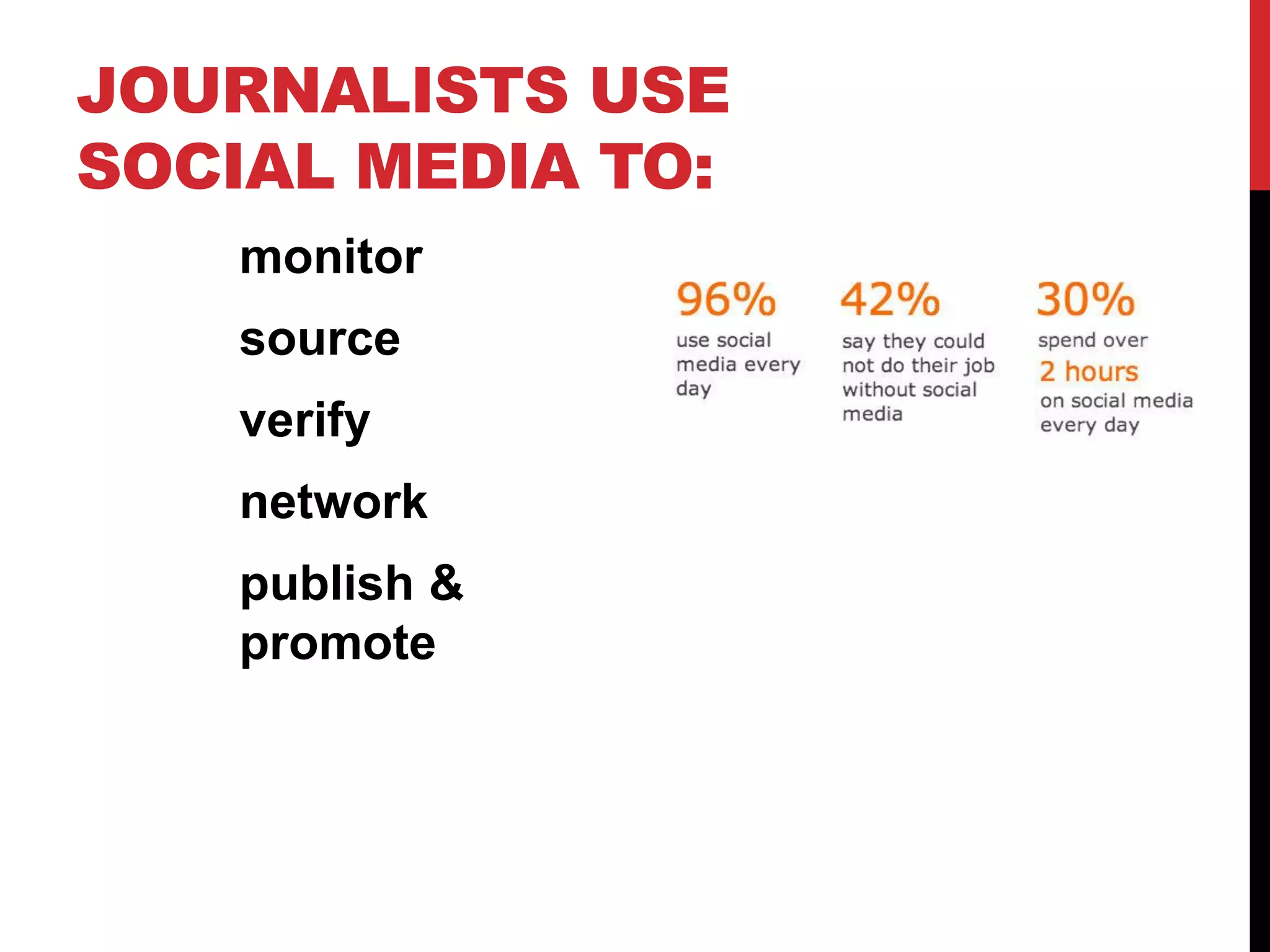 JOURNALISTS USE SOCIAL MEDIA TO:

monitor

source

verify

network

publish & promote

96%
use social media every day

42%
say they could not do their job without social media

30%
spend over
2 hours
on social media every day